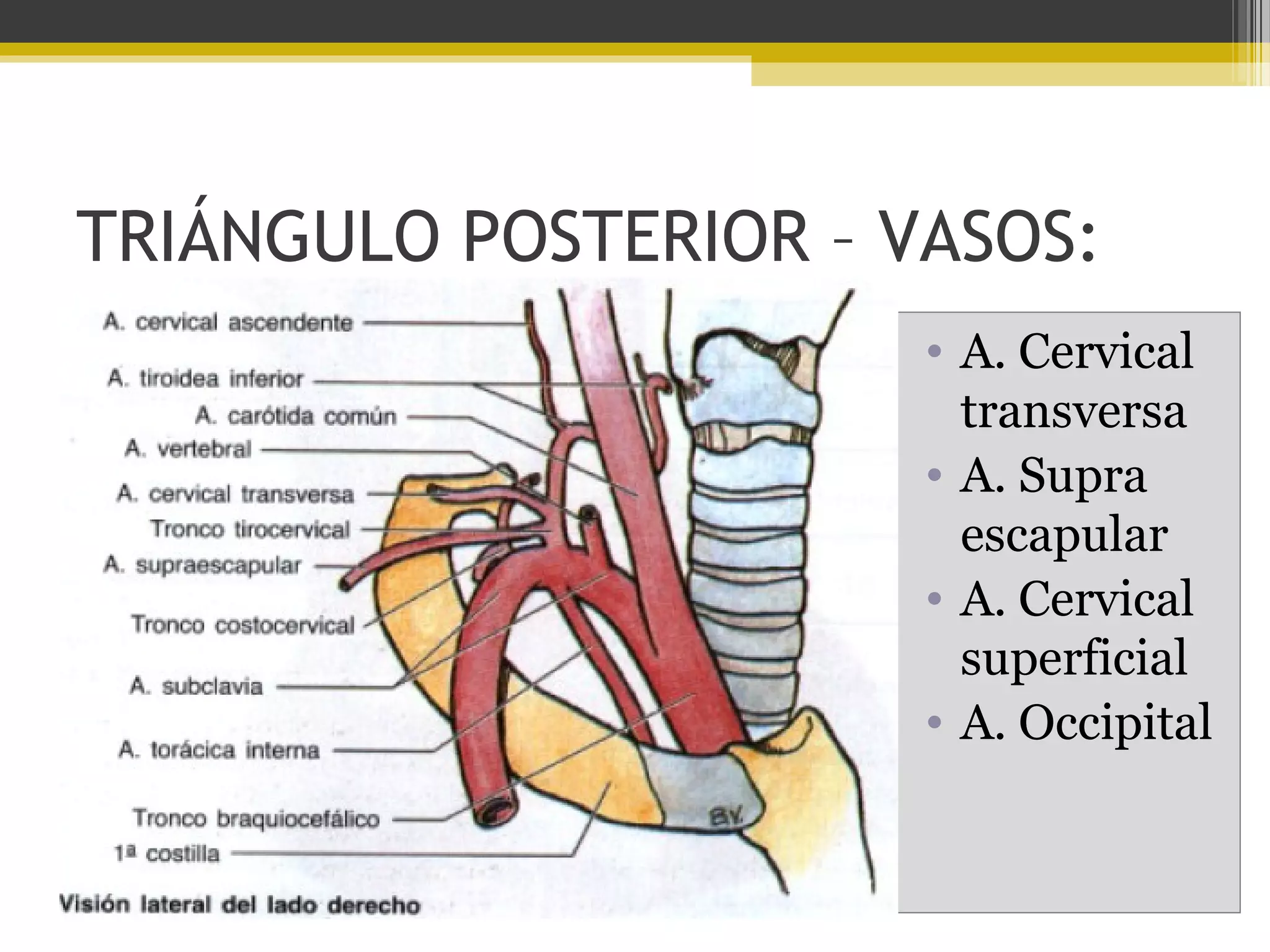 TRIÁNGULO POSTERIOR – VASOS:

A. cervical ascendente
A. tiroidea inferior
A. carótida común
A. vertebral
A. cervical transversa
Tronco tirocervical
A. supraescapular
Tronco costocervical
A. subclavia
A. torácica interna
Tronco braquiocefálico
1ª costilla
B.V.
Visión lateral del lado derecho

• A. Cervical transversa
• A. Supra escapular
• A. Cervical superficial
• A. Occipital